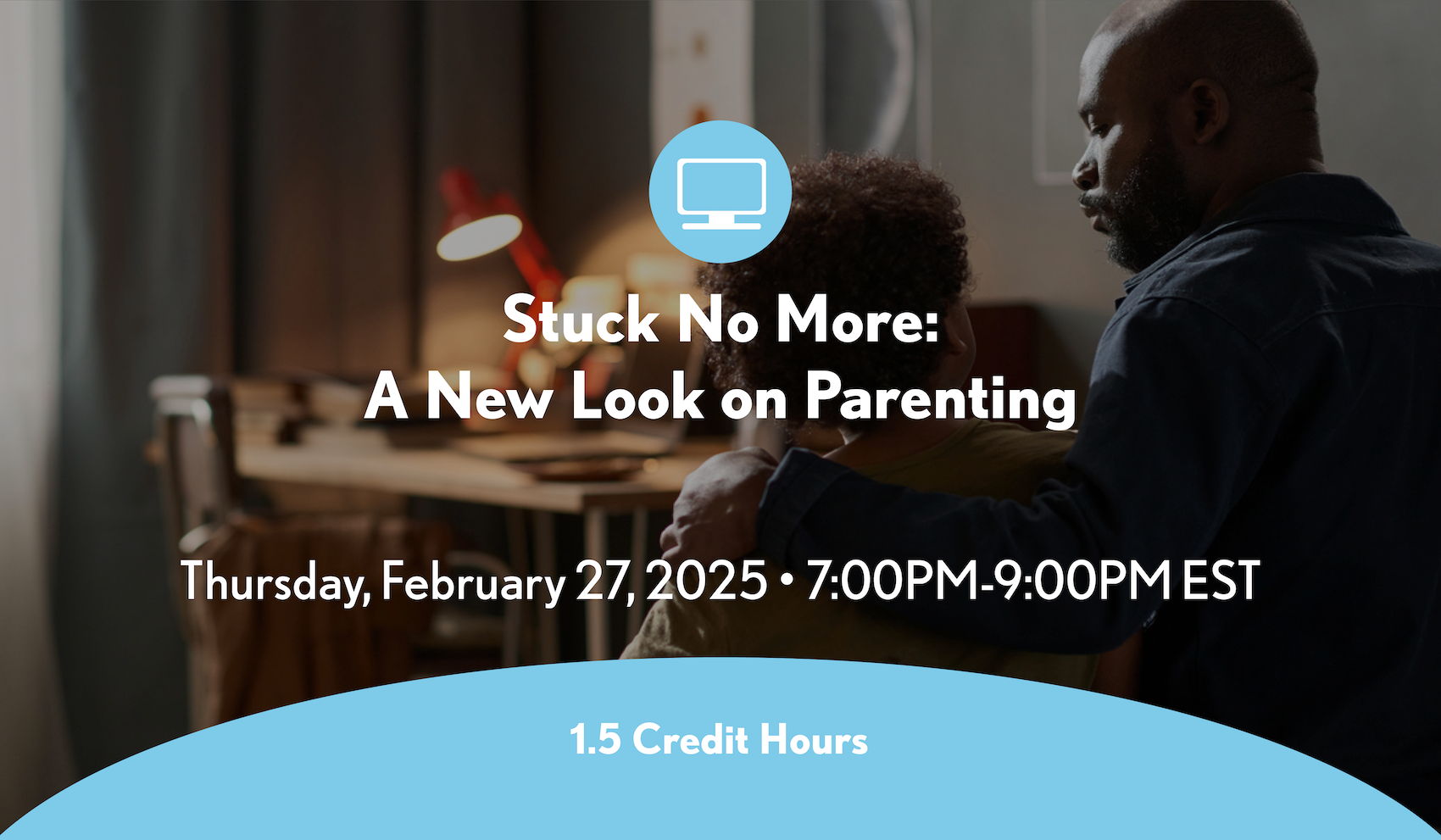 Stuck No More:
A New Look on Parenting

Thursday, February 27, 2025 • 7:00PM-9:00PM EST

1.5 Credit Hours